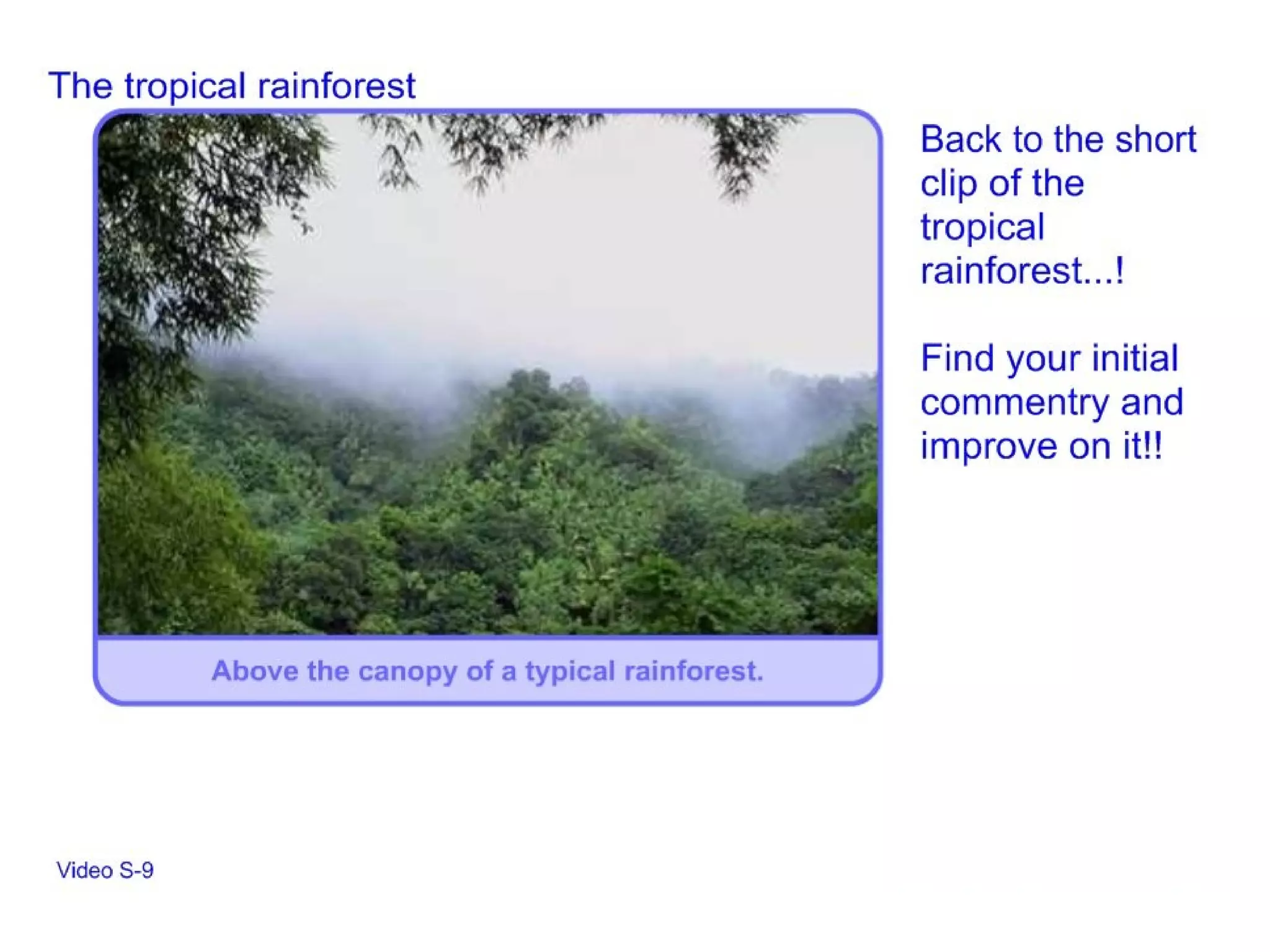 The tropical rainforest

Above the canopy of a typical rainforest.

Back to the short clip of the tropical rainforest...!

Find your initial commentry and improve on it!!

Video S-9